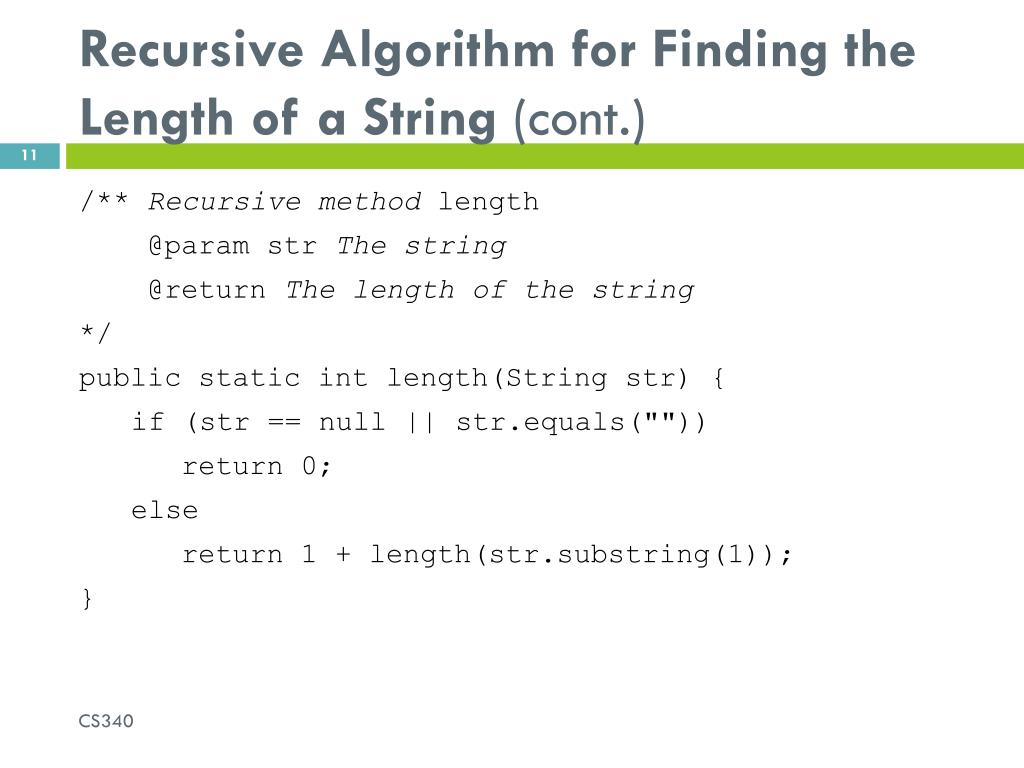 Recursive Algorithm for Finding the Length of a String (cont.)

11

/** Recursive method length
    @param str The string
    @return The length of the string
*/
public static int length(String str) {
   if (str == null || str.equals(""))
      return 0;
   else
      return 1 + length(str.substring(1));
}

CS340